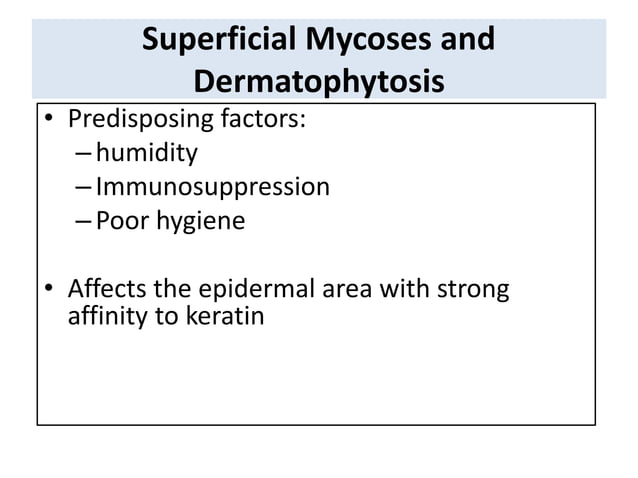 Superficial Mycoses and Dermatophytosis

• Predisposing factors:
  – humidity
  – Immunosuppression
  – Poor hygiene

• Affects the epidermal area with strong affinity to keratin